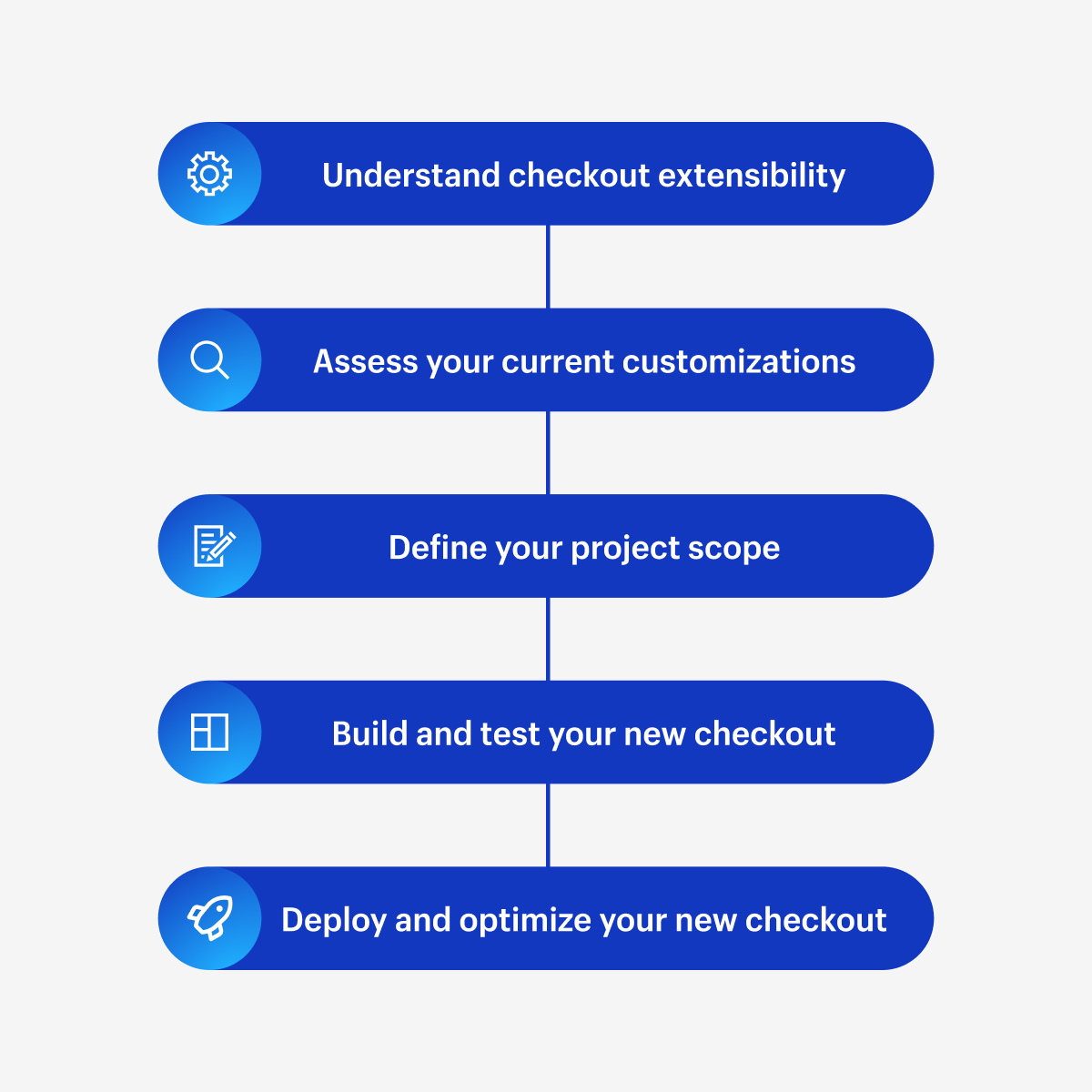 Understand checkout extensibility

Assess your current customizations

Define your project scope

Build and test your new checkout

Deploy and optimize your new checkout